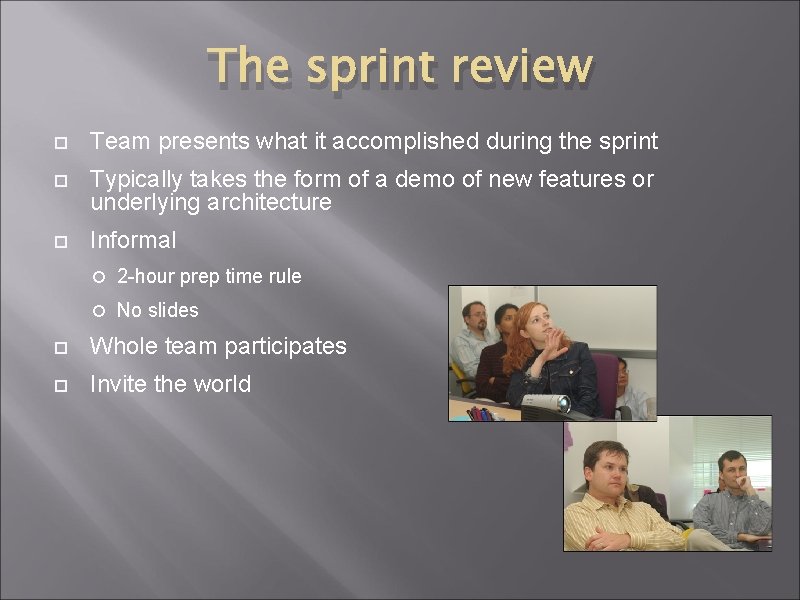 The sprint review

Team presents what it accomplished during the sprint

Typically takes the form of a demo of new features or underlying architecture

Informal

2-hour prep time rule

No slides

Whole team participates

Invite the world